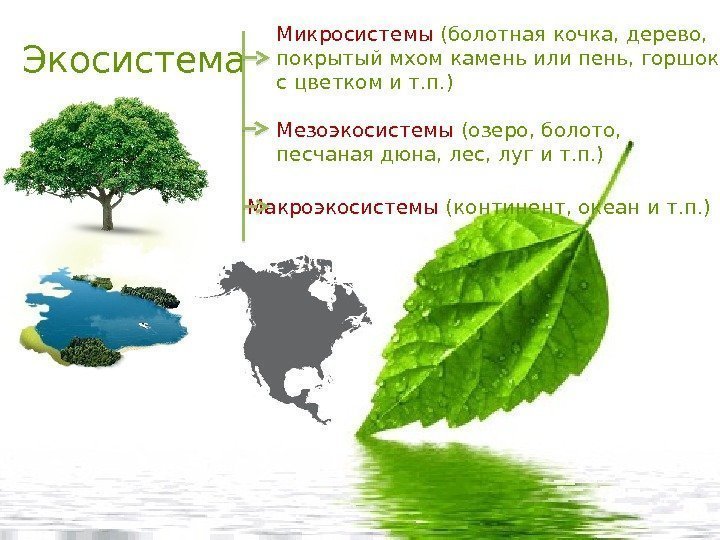 Экосистема

Микросистемы (болотная кочка, дерево, покрытый мхом камень или пень, горшок с цветком и т.п.)

Мезоэкосистемы (озеро, болото, песчаная дюна, лес, луг и т.п.)

Макроэкосистемы (континент, океан и т.п.)